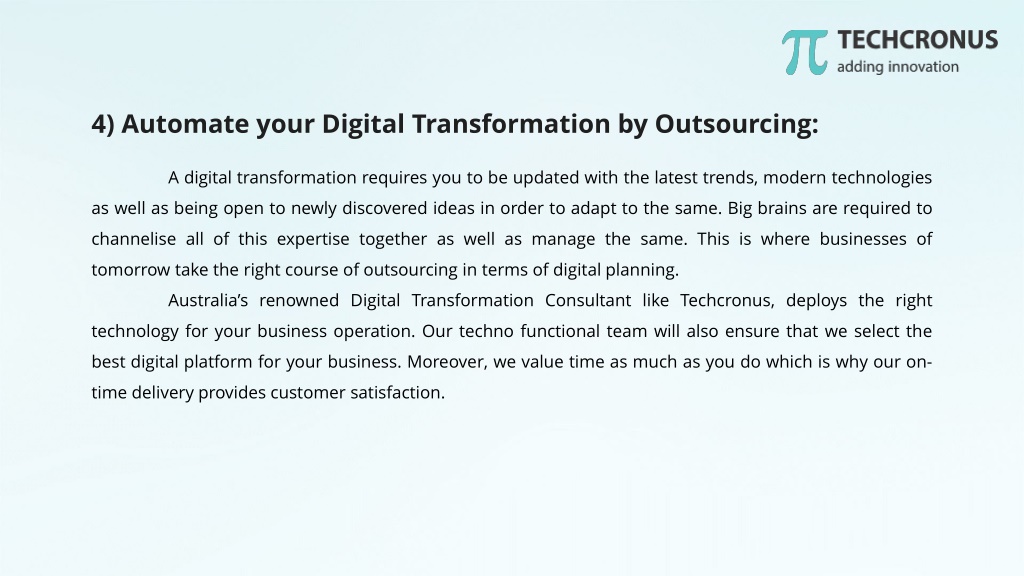 TECHCRONUS
adding innovation

4) Automate your Digital Transformation by Outsourcing:

A digital transformation requires you to be updated with the latest trends, modern technologies as well as being open to newly discovered ideas in order to adapt to the same. Big brains are required to channelise all of this expertise together as well as manage the same. This is where businesses of tomorrow take the right course of outsourcing in terms of digital planning.

Australia's renowned Digital Transformation Consultant like Techcronus, deploys the right technology for your business operation. Our techno functional team will also ensure that we select the best digital platform for your business. Moreover, we value time as much as you do which is why our on-time delivery provides customer satisfaction.